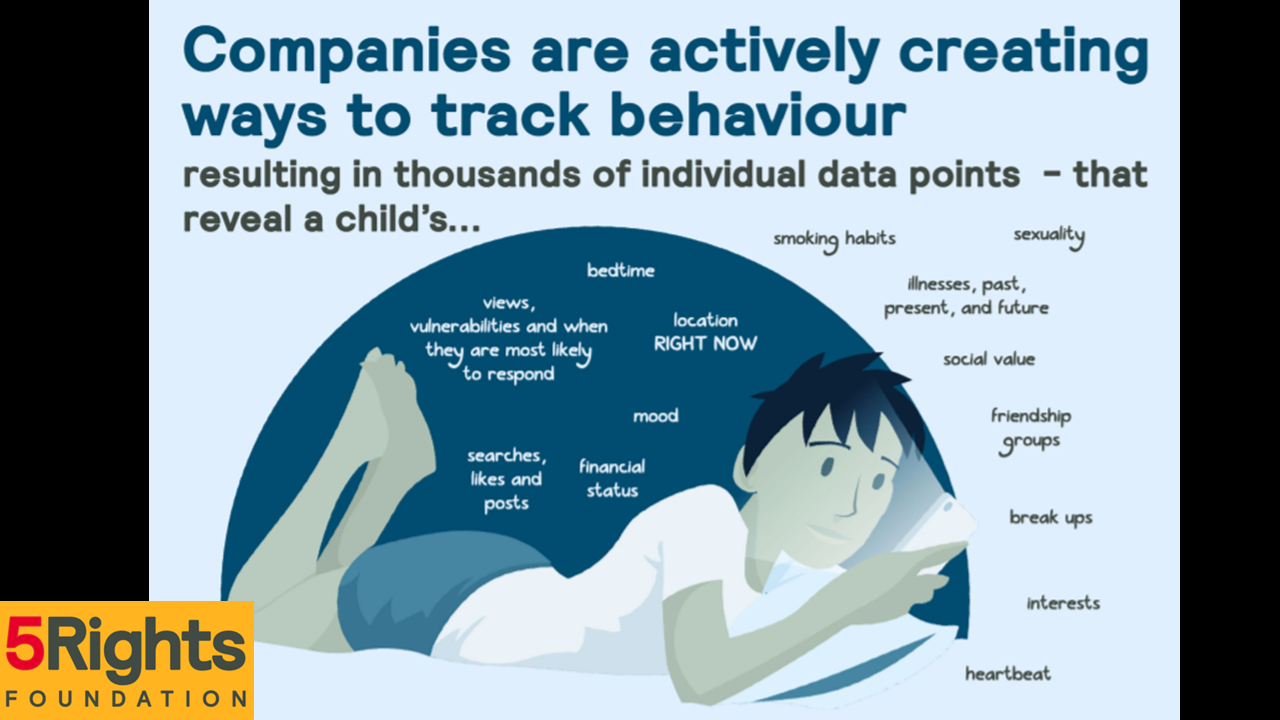 Companies are actively creating ways to track behaviour

resulting in thousands of individual data points - that reveal a child's...

bedtime

views, vulnerabilities and when they are most likely to respond

location RIGHT NOW

mood

searches, likes and posts

financial status

smoking habits

sexuality

illnesses, past, present, and future

social value

friendship groups

break ups

interests

heartbeat

5Rights FOUNDATION